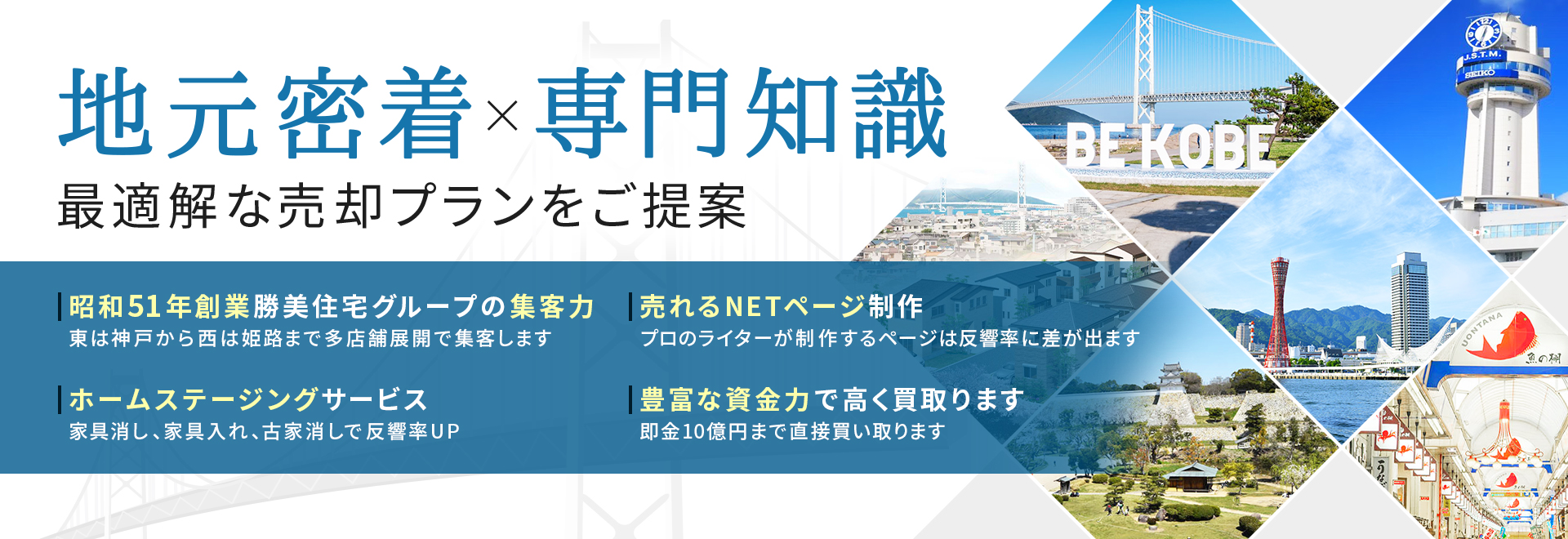 地元密着×専門知識
最適解な売却プランをご提案

昭和51年創業勝美住宅グループの集客力
東は神戸から西は姫路まで多店舗展開で集客します

売れるNETページ制作
プロのライターが制作するページは反響率に差が出ます

ホームステージングサービス
家具消し、家具入れ、古家消しで反響率UP

豊富な資金力で高く買取ります
即金10億円まで直接買い取ります

BE KOBE

J.S.T.M.
SEIKO

UONTANA
魚の棚